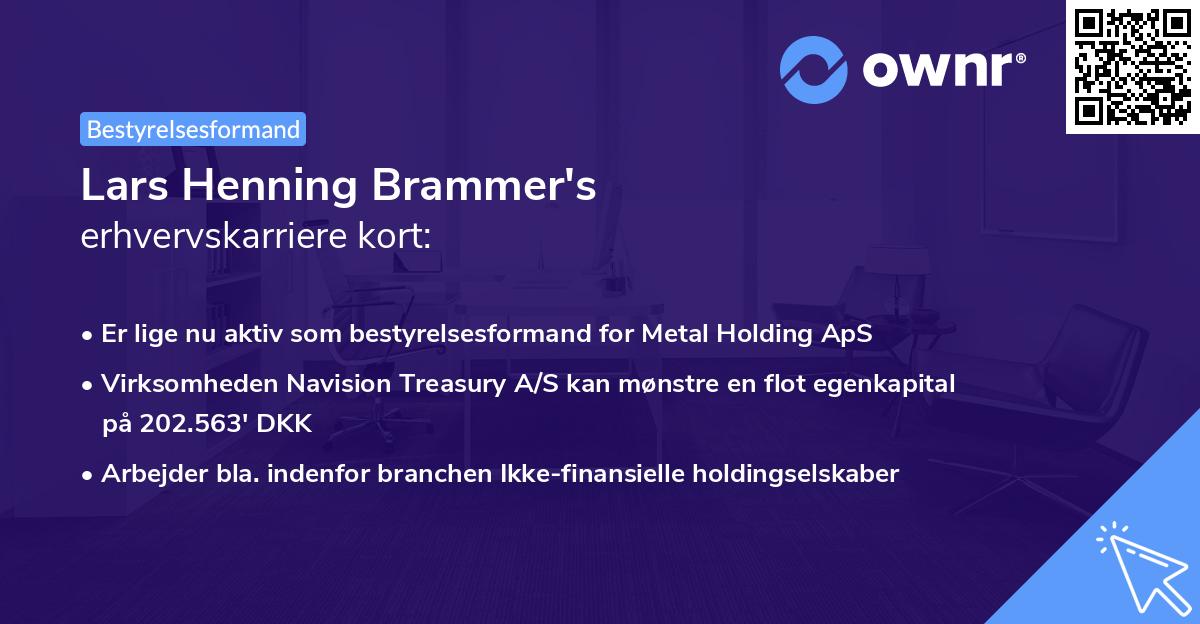 ownr®

Bestyrelsesformand

Lars Henning Brammer's
erhvervskarriere kort:

• Er lige nu aktiv som bestyrelsesformand for Metal Holding ApS
• Virksomheden Navision Treasury A/S kan mønstre en flot egenkapital på 202.563' DKK
• Arbejder bla. indenfor branchen Ikke-finansielle holdingselskaber